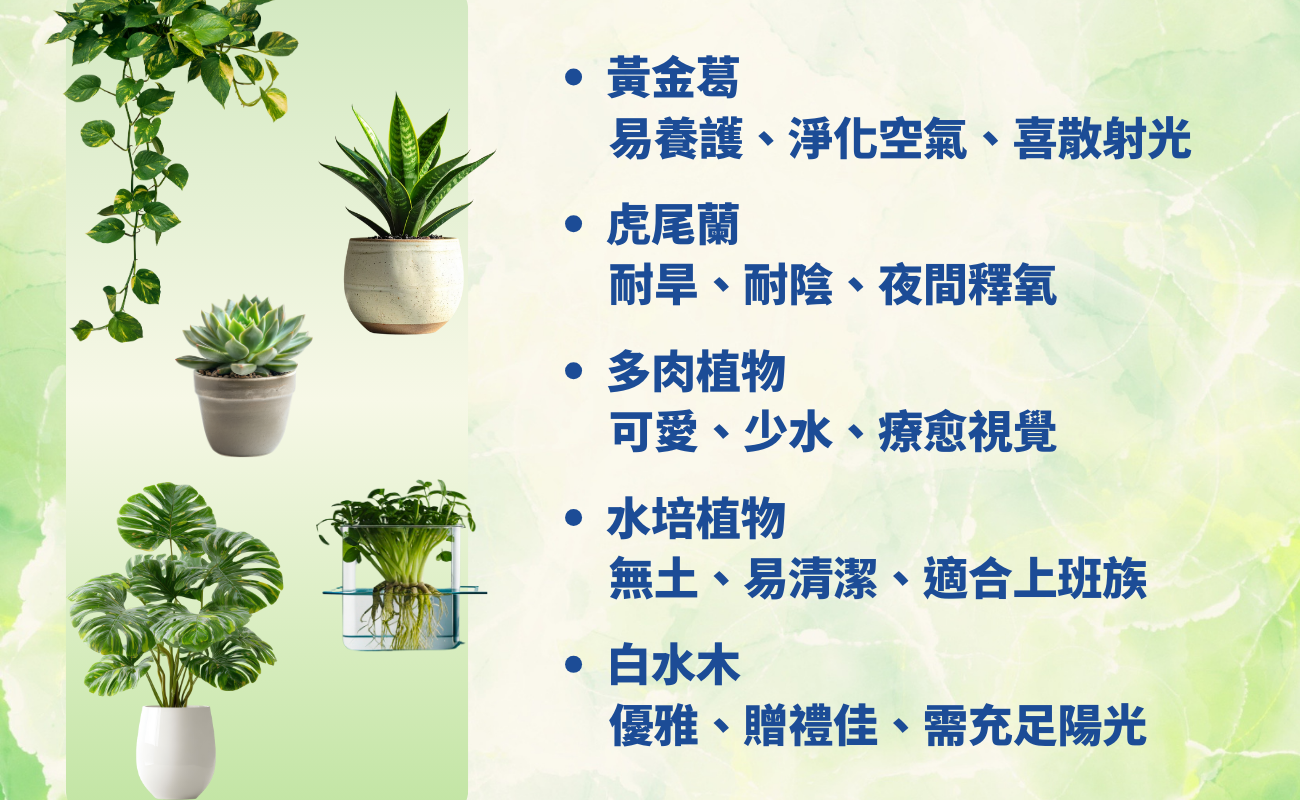 • 黃金葛
易養護、淨化空氣、喜散射光

• 虎尾蘭
耐旱、耐陰、夜間釋氧

• 多肉植物
可愛、少水、療愈視覺

• 水培植物
無土、易清潔、適合上班族

• 白水木
優雅、贈禮佳、需充足陽光